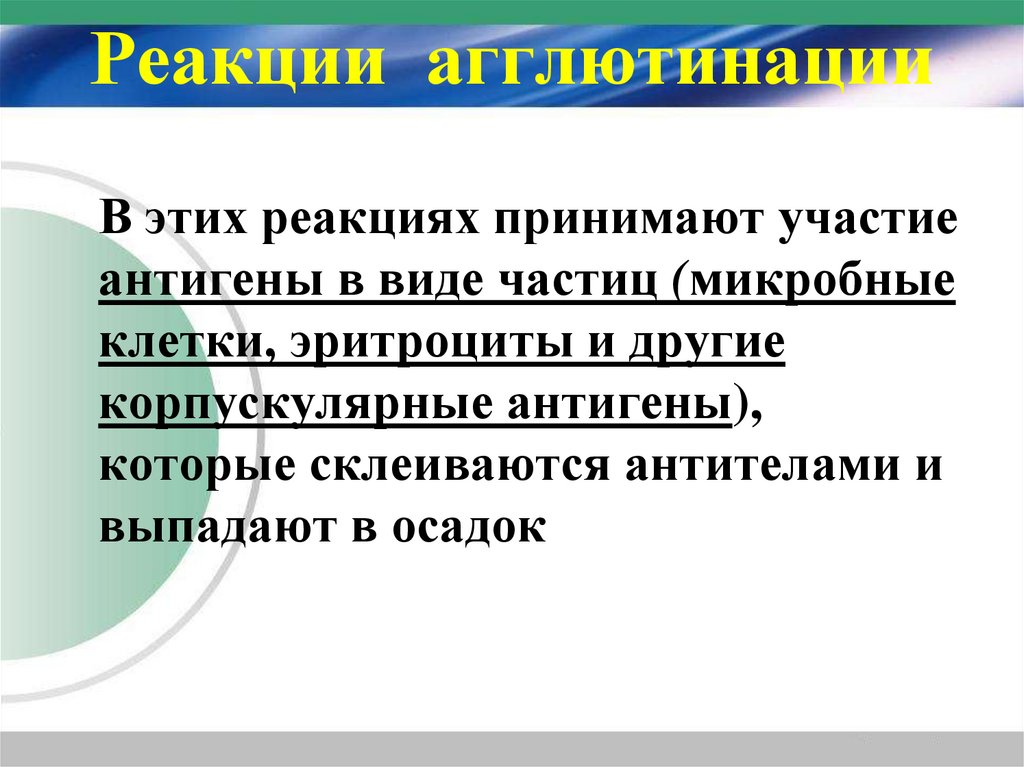 Реакции агглютинации

В этих реакциях принимают участие антигены в виде частиц (микробные клетки, эритроциты и другие корпускулярные антигены), которые склеиваются антителами и выпадают в осадок